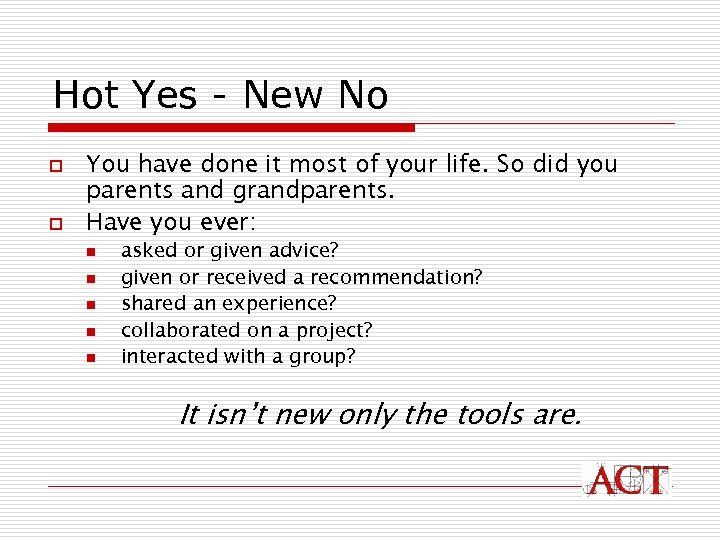 Hot Yes - New No

You have done it most of your life. So did you parents and grandparents.

Have you ever:

asked or given advice?

given or received a recommendation?

shared an experience?

collaborated on a project?

interacted with a group?

It isn't new only the tools are.

ACT